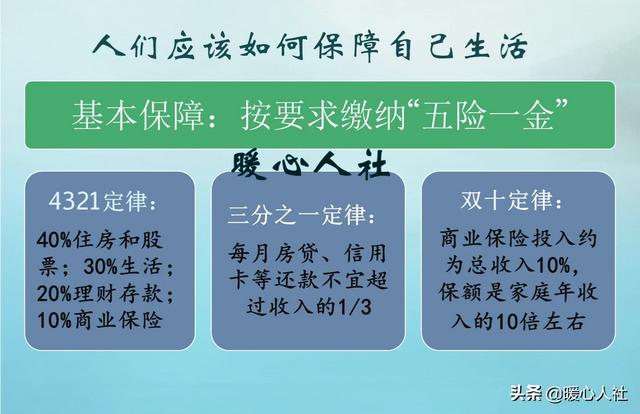 人们应该如何保障自己生活

基本保障：按要求缴纳“五险一金”

暖心人社

4321定律：

40%住房和股票；30%生活；20%理财存款；10%商业保险

三分之一定律：

每月房贷、信用卡等还款不宜超过收入的1/3

双十定律：

商业保险投入约为总收入10%，保额是家庭年收入的10倍左右

头条 @暖心人社